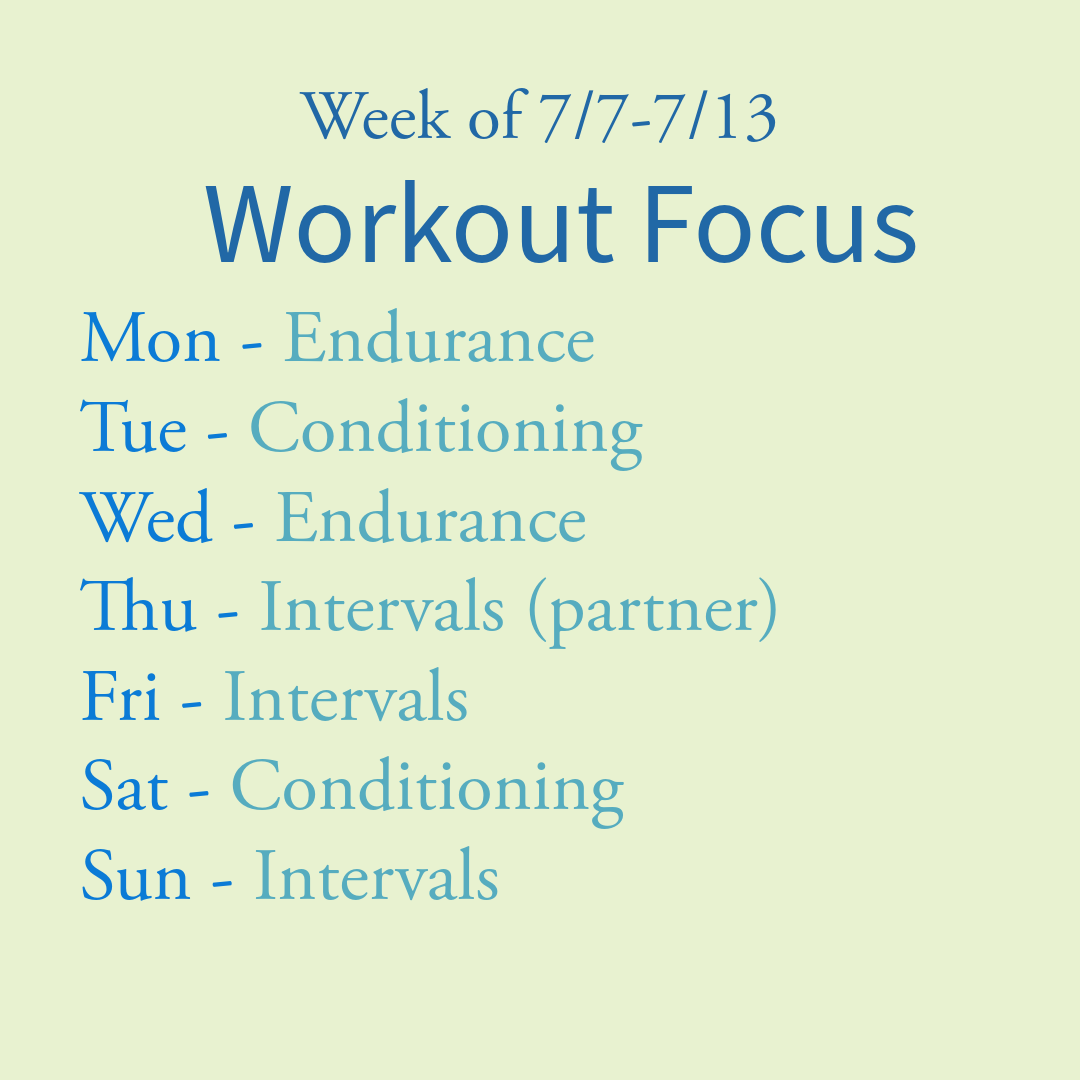 Week of 7/7-7/13
Workout Focus

Mon - Endurance
Tue - Conditioning
Wed - Endurance
Thu - Intervals (partner)
Fri - Intervals
Sat - Conditioning
Sun - Intervals